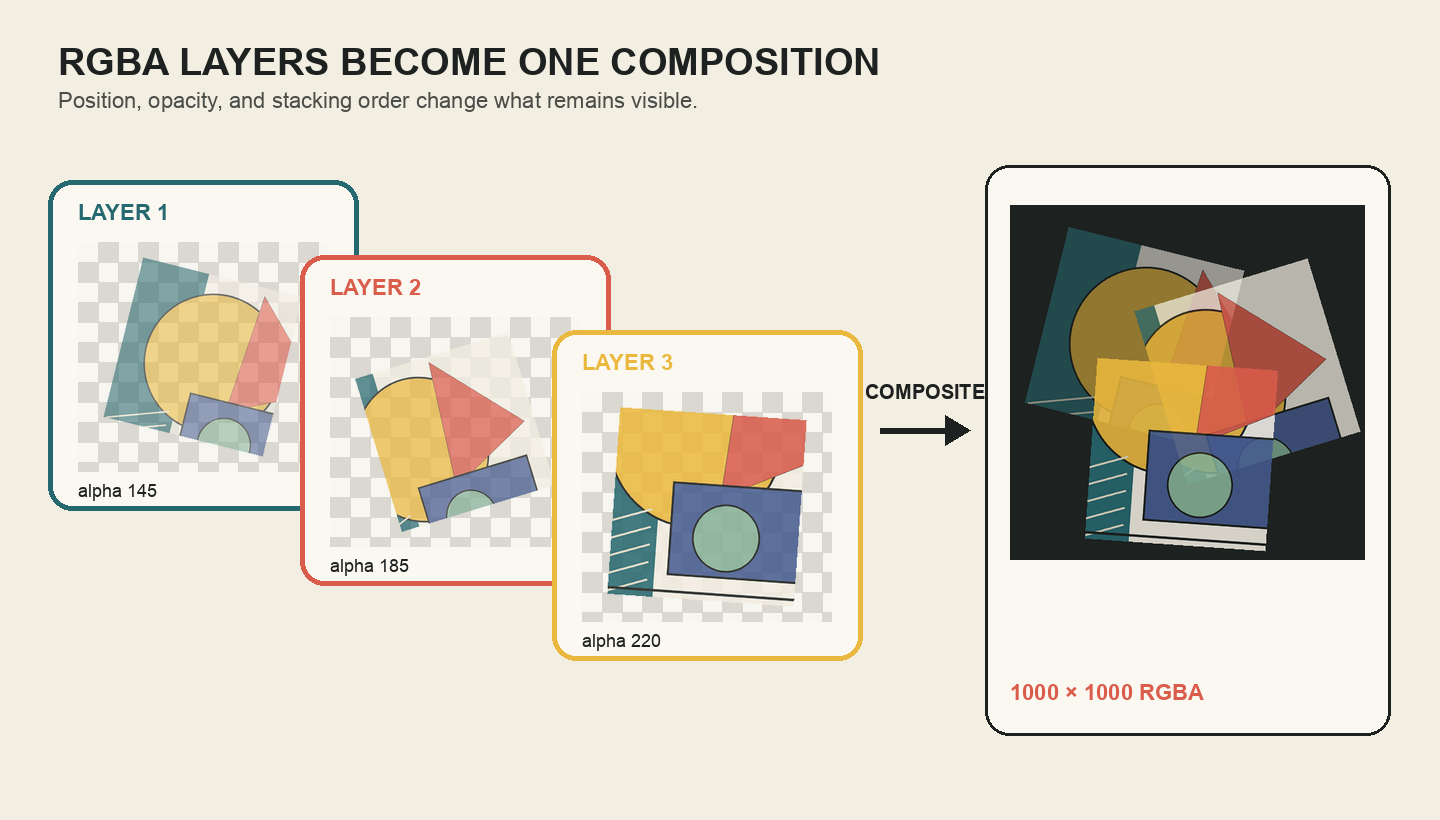 RGBA LAYERS BECOME ONE COMPOSITION

Position, opacity, and stacking order change what remains visible.

LAYER 1

alpha 145

LAYER 2

alpha 185

LAYER 3

alpha 220

COMPOSITE

1000 × 1000 RGBA